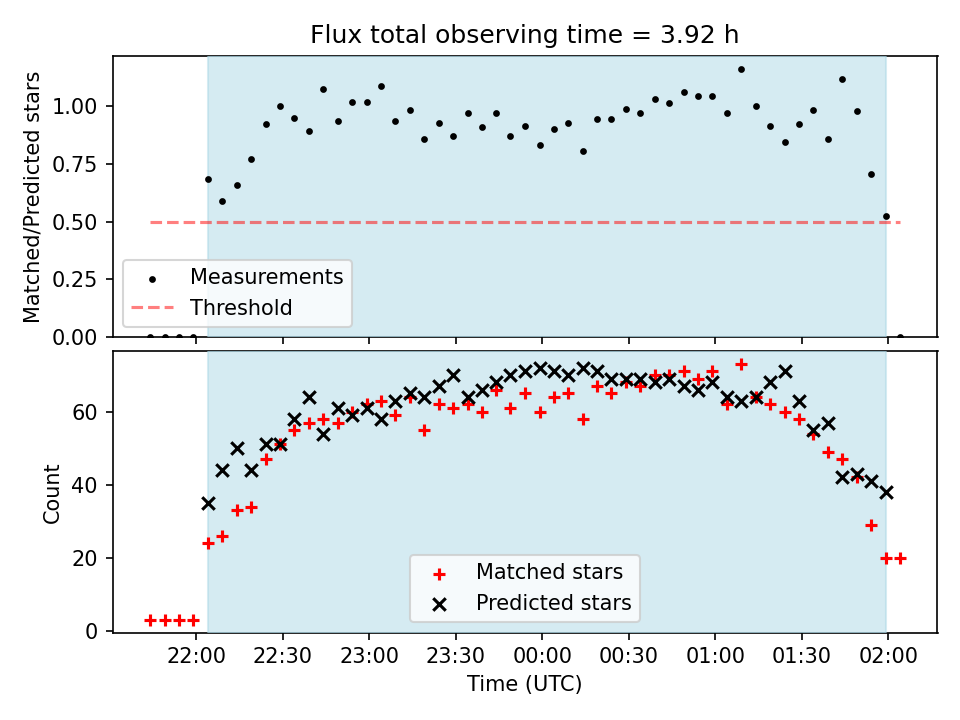 Flux total observing time = 3.92 h

Matched/Predicted stars

1.00
0.75
0.50
0.25
0.00

Measurements
Threshold

Count

60
40
20
0

Matched stars
Predicted stars

22:00
22:30
23:00
23:30
00:00
00:30
01:00
01:30
02:00

Time (UTC)